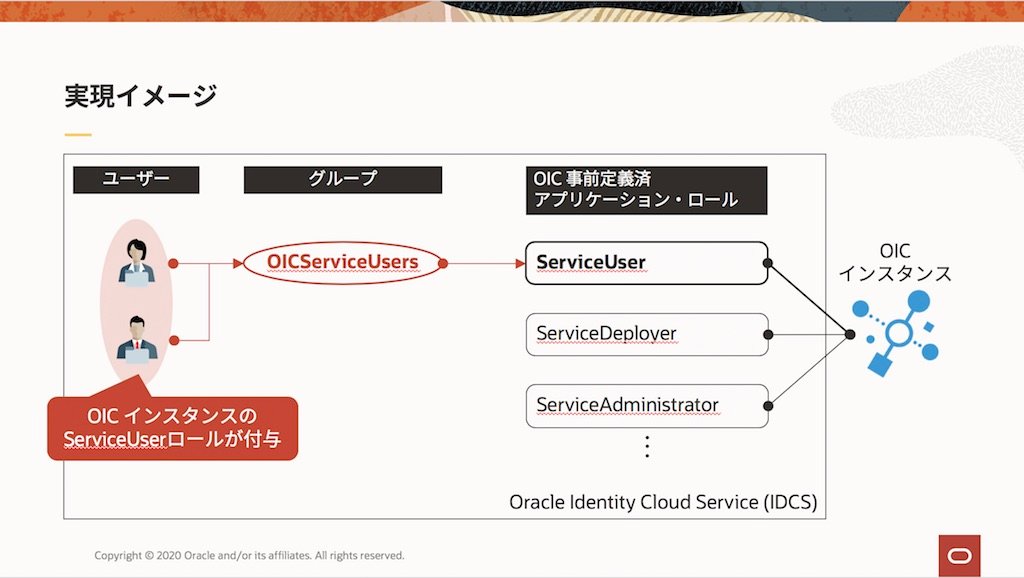 実現イメージ

ユーザー

グループ

OIC 事前定義済
アプリケーション・ロール

OICServiceUsers

ServiceUser

ServiceDeployer

ServiceAdministrator

⋮

OIC
インスタンス

OIC インスタンスの
ServiceUserロールが付与

Oracle Identity Cloud Service (IDCS)

Copyright © 2020 Oracle and/or its affiliates. All rights reserved.